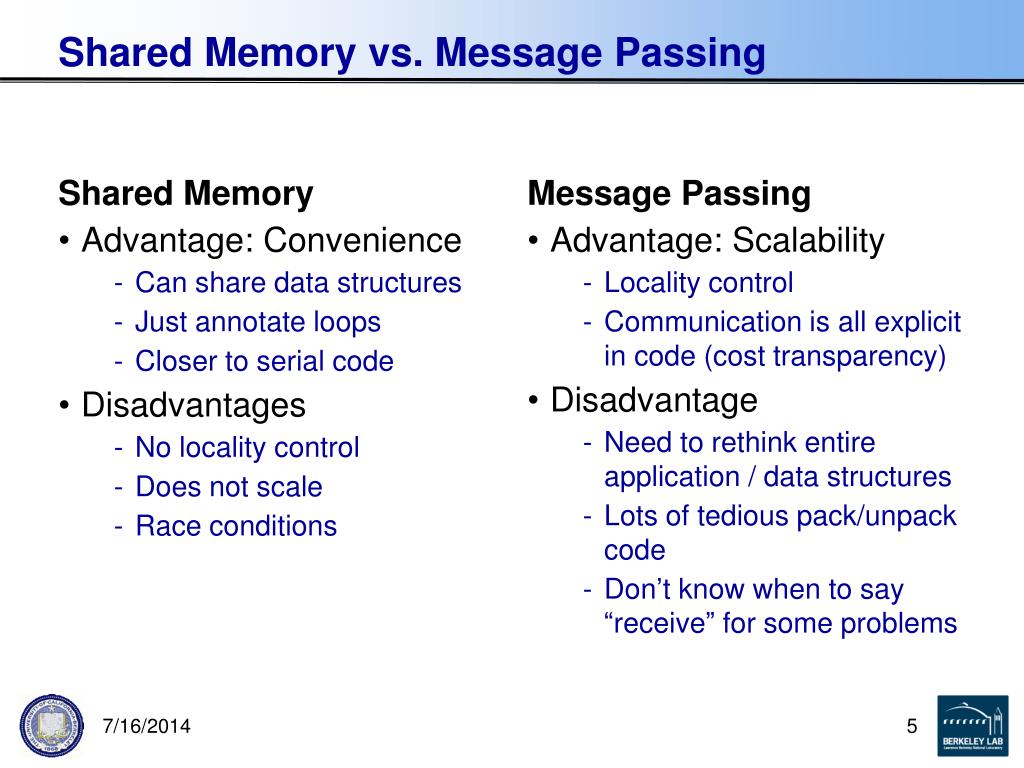 Shared Memory vs. Message Passing

Shared Memory
• Advantage: Convenience
- Can share data structures
- Just annotate loops
- Closer to serial code
• Disadvantages
- No locality control
- Does not scale
- Race conditions

Message Passing
• Advantage: Scalability
- Locality control
- Communication is all explicit in code (cost transparency)
• Disadvantage
- Need to rethink entire application / data structures
- Lots of tedious pack/unpack code
- Don't know when to say "receive" for some problems

7/16/2014

5

BERKELEY LAB